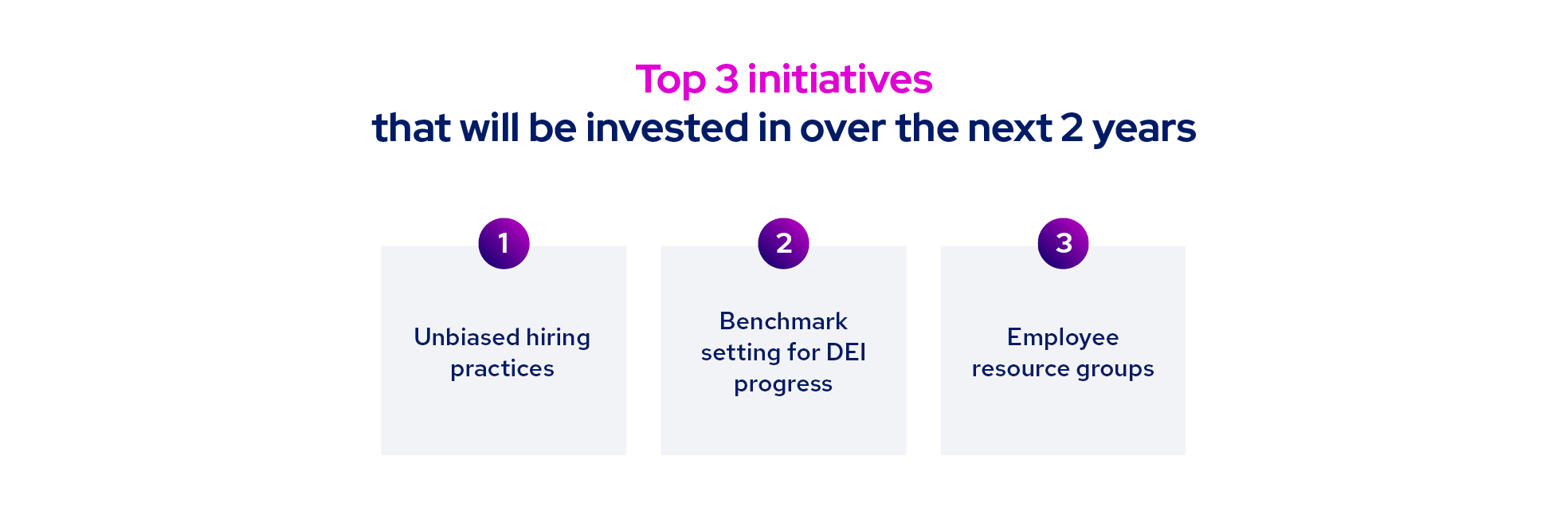 Top 3 initiatives
that will be invested in over the next 2 years

1

Unbiased hiring practices

2

Benchmark setting for DEI progress

3

Employee resource groups